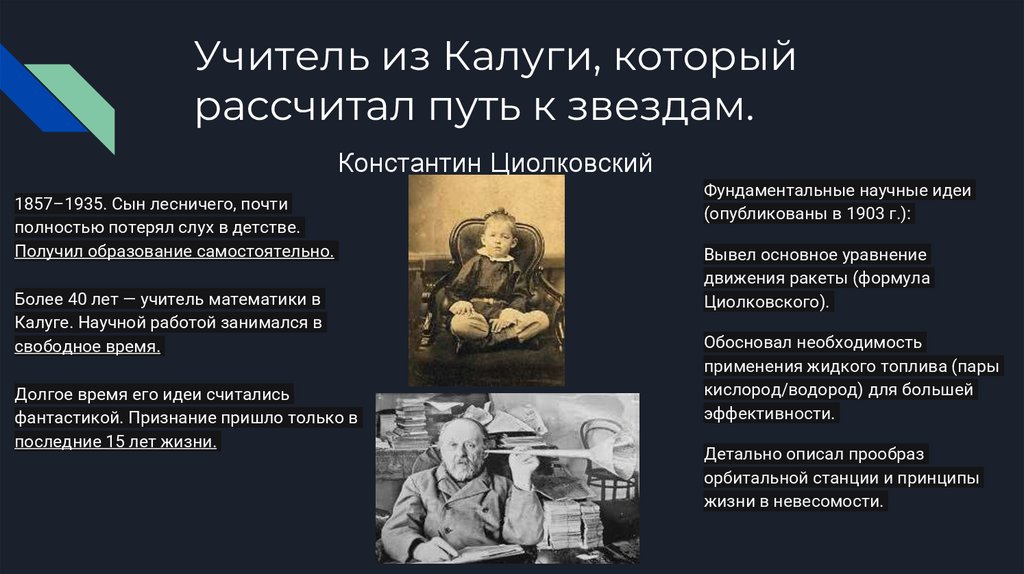 Учитель из Калуги, который рассчитал путь к звездам.

Константин Циолковский

1857–1935. Сын лесничего, почти полностью потерял слух в детстве. Получил образование самостоятельно.

Более 40 лет — учитель математики в Калуге. Научной работой занимался в свободное время.

Долгое время его идеи считались фантастикой. Признание пришло только в последние 15 лет жизни.

Фундаментальные научные идеи (опубликованы в 1903 г.):

Вывел основное уравнение движения ракеты (формула Циолковского).

Обосновал необходимость применения жидкого топлива (пары кислород/водород) для большей эффективности.

Детально описал прообраз орбитальной станции и принципы жизни в невесомости.